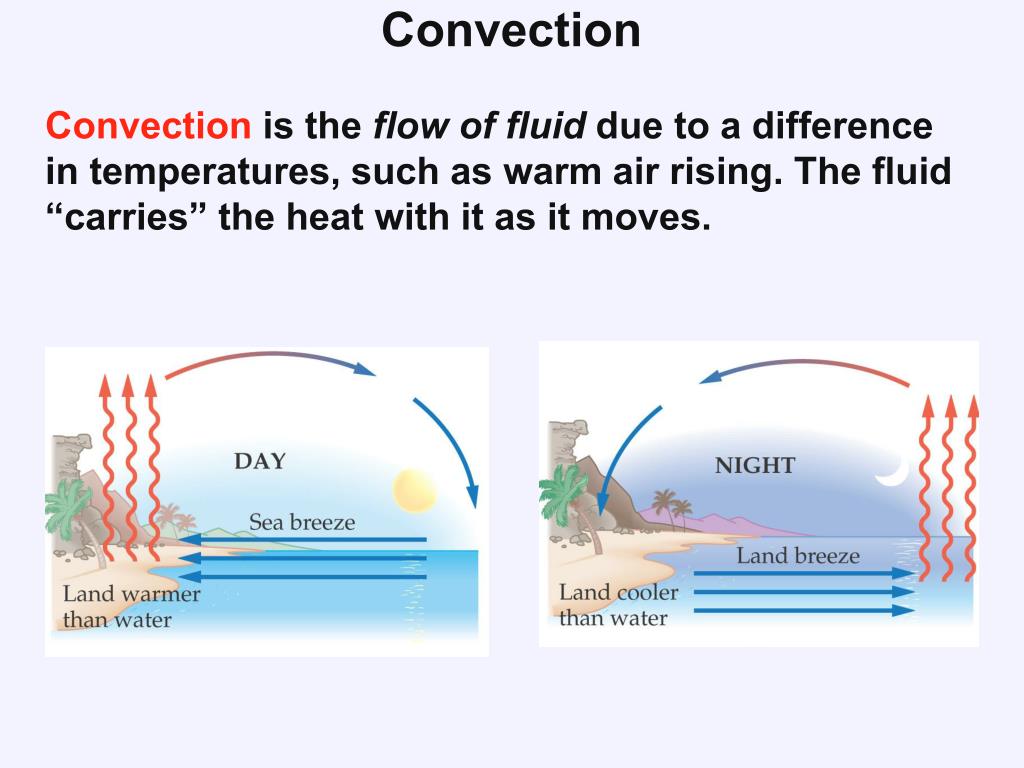 Convection

Convection is the flow of fluid due to a difference in temperatures, such as warm air rising. The fluid “carries” the heat with it as it moves.

DAY

Sea breeze

Land warmer than water

NIGHT

Land breeze

Land cooler than water